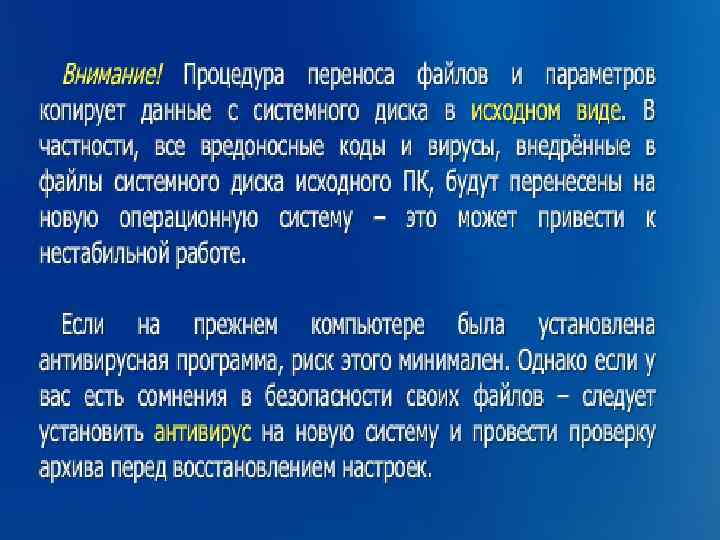 Внимание! Процедура переноса файлов и параметров копирует данные с системного диска в исходном виде. В частности, все вредоносные коды и вирусы, внедрённые в файлы системного диска исходного ПК, будут перенесены на новую операционную систему – это может привести к нестабильной работе.

Если на прежнем компьютере была установлена антивирусная программа, риск этого минимален. Однако если у вас есть сомнения в безопасности своих файлов – следует установить антивирус на новую систему и провести проверку архива перед восстановлением настроек.